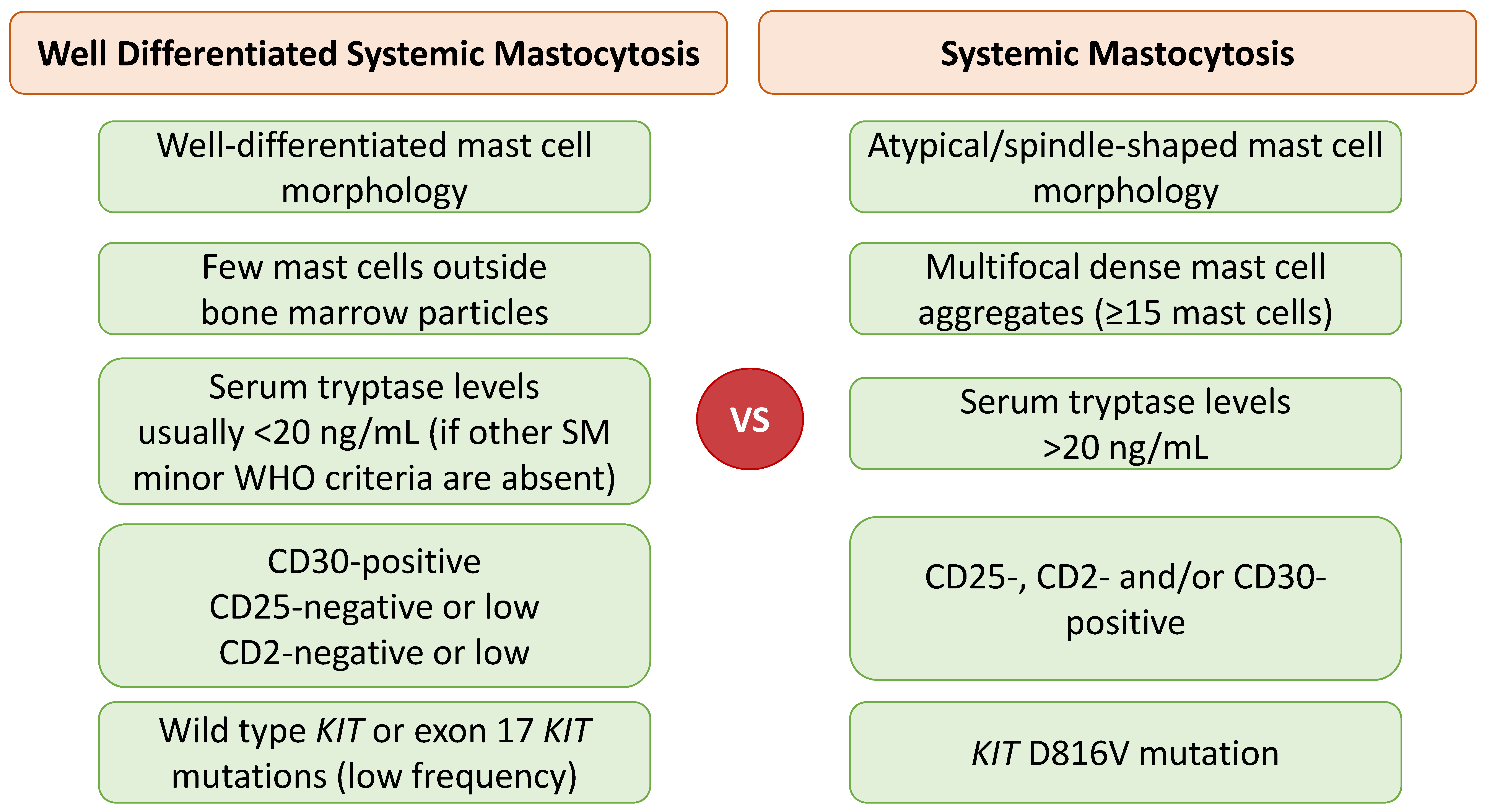 Well Differentiated Systemic Mastocytosis

Well-differentiated mast cell morphology

Few mast cells outside bone marrow particles

Serum tryptase levels usually <20 ng/mL (if other SM minor WHO criteria are absent)

CD30-positive
CD25-negative or low
CD2-negative or low

Wild type KIT or exon 17 KIT mutations (low frequency)

VS

Systemic Mastocytosis

Atypical/spindle-shaped mast cell morphology

Multifocal dense mast cell aggregates (≥15 mast cells)

Serum tryptase levels >20 ng/mL

CD25-, CD2- and/or CD30-positive

KIT D816V mutation